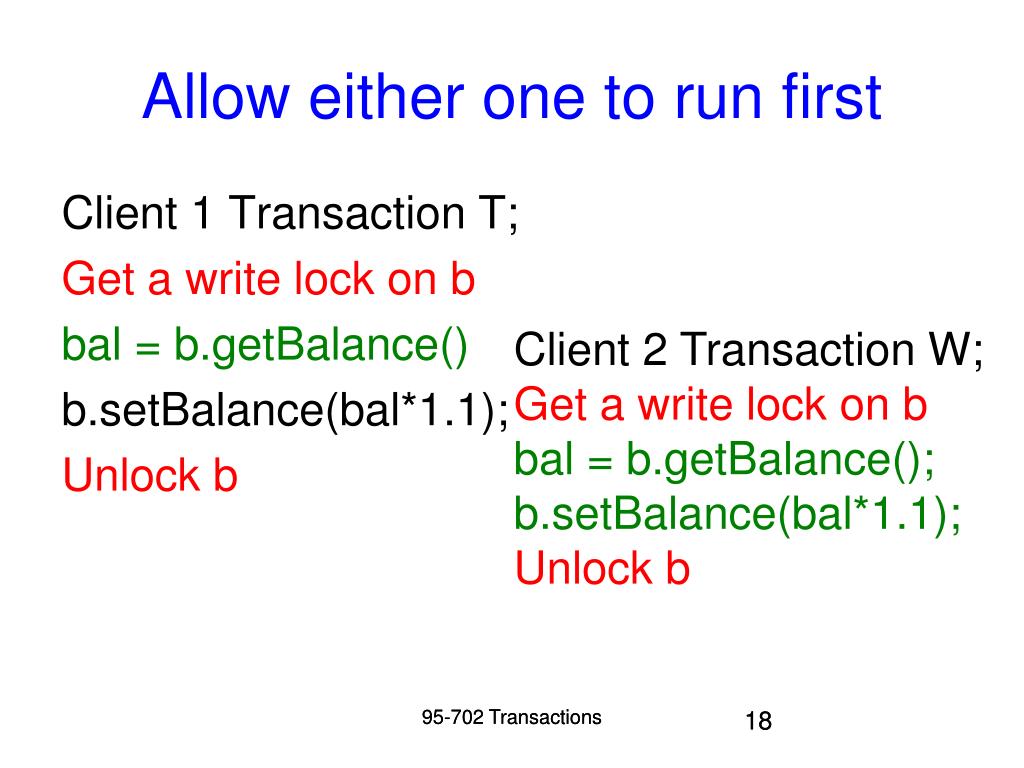 Allow either one to run first

Client 1 Transaction T;
Get a write lock on b
bal = b.getBalance()
b.setBalance(bal*1.1);
Unlock b

Client 2 Transaction W;
Get a write lock on b
bal = b.getBalance();
b.setBalance(bal*1.1);
Unlock b

95-702 Transactions

18